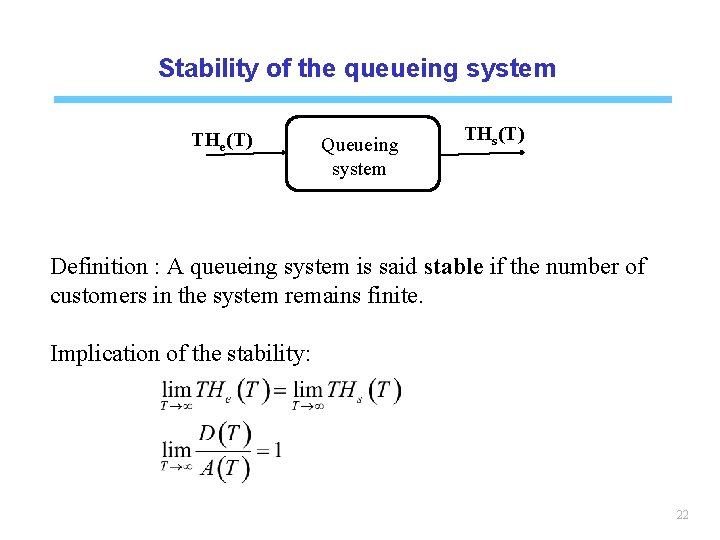 Stability of the queueing system

$TH_e(T)$

Queueing system

$TH_s(T)$

Definition : A queueing system is said **stable** if the number of customers in the system remains finite.

Implication of the stability:

$\lim_{T\to\infty} TH_e(T) = \lim_{T\to\infty} TH_s(T)$

$\lim_{T\to\infty} \frac{D(T)}{A(T)} = 1$

22